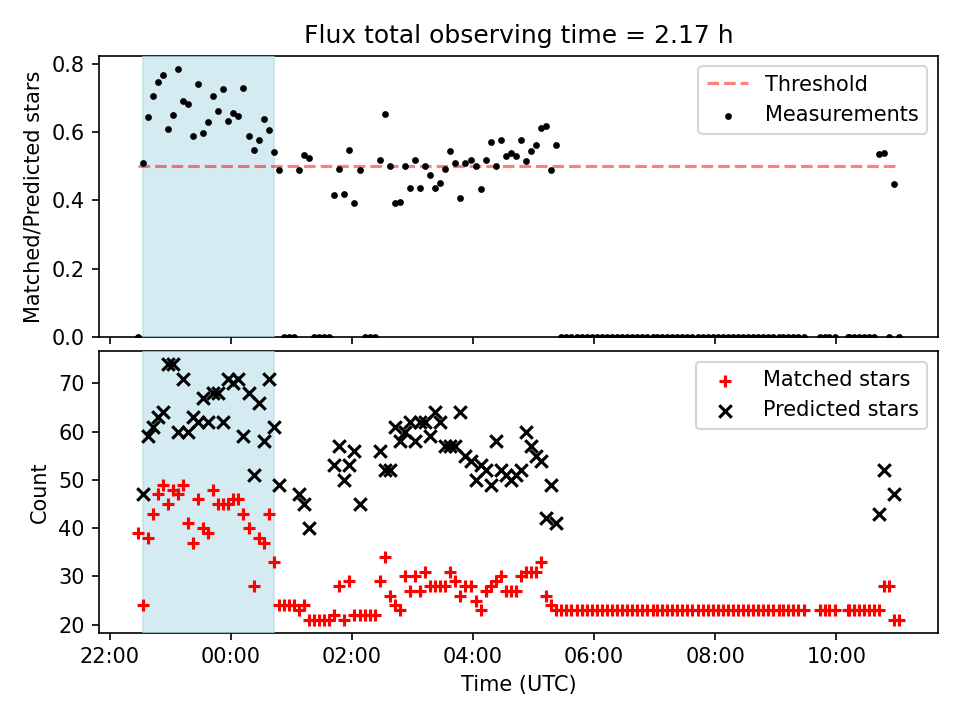 Flux total observing time = 2.17 h

Matched/Predicted stars

0.8
0.6
0.4
0.2
0.0

Threshold
Measurements

Count

70
60
50
40
30
20

Matched stars
Predicted stars

22:00
00:00
02:00
04:00
06:00
08:00
10:00

Time (UTC)